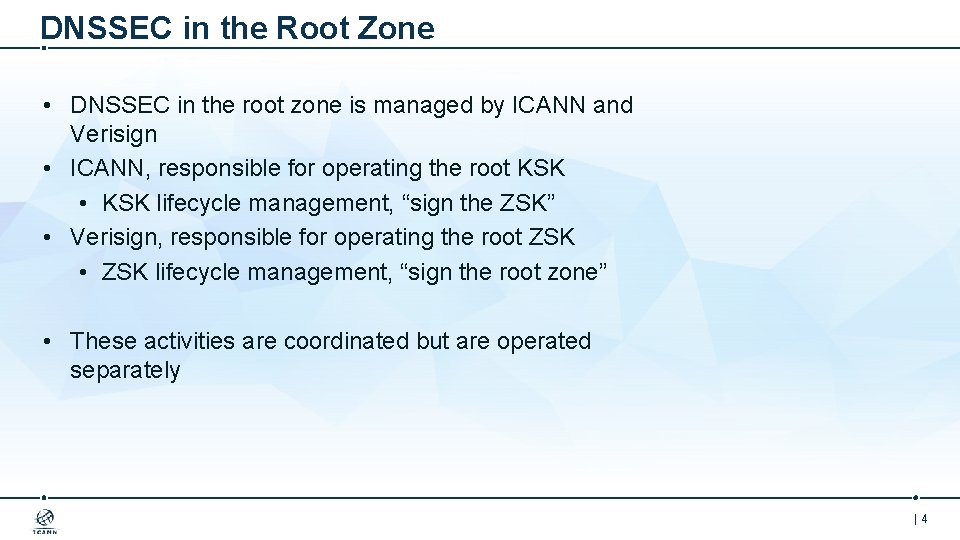 DNSSEC in the Root Zone

• DNSSEC in the root zone is managed by ICANN and Verisign
• ICANN, responsible for operating the root KSK
  • KSK lifecycle management, “sign the ZSK”
• Verisign, responsible for operating the root ZSK
  • ZSK lifecycle management, “sign the root zone”

• These activities are coordinated but are operated separately

ICANN

| 4